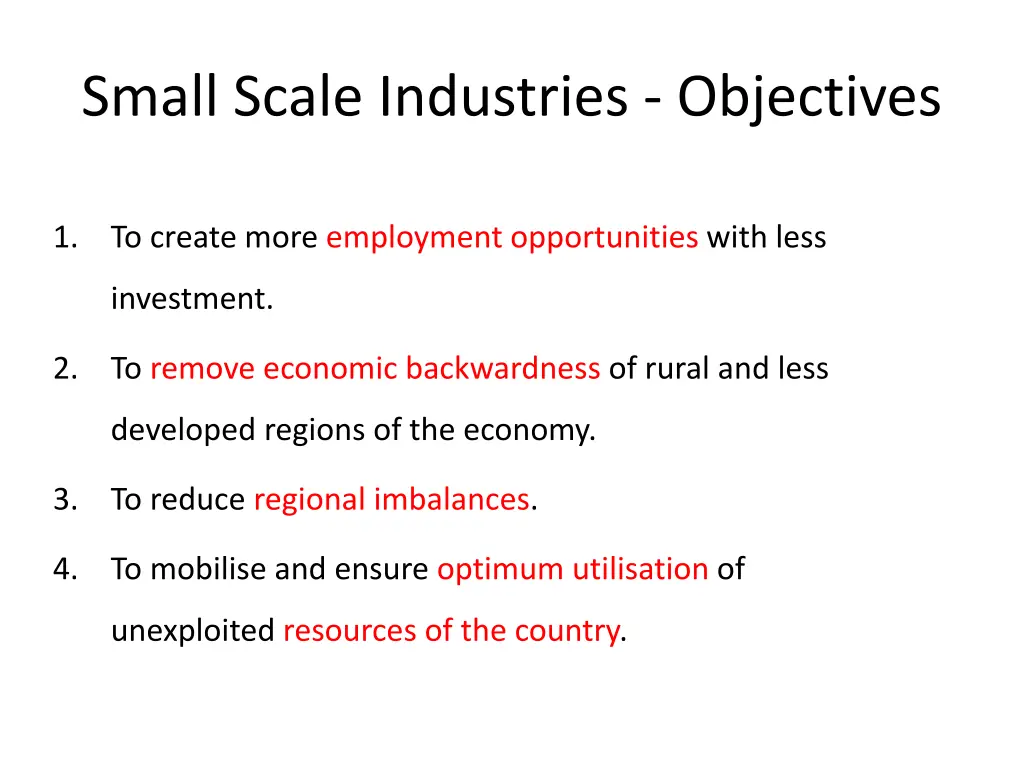 Small Scale Industries - Objectives

1. To create more employment opportunities with less investment.
2. To remove economic backwardness of rural and less developed regions of the economy.
3. To reduce regional imbalances.
4. To mobilise and ensure optimum utilisation of unexploited resources of the country.